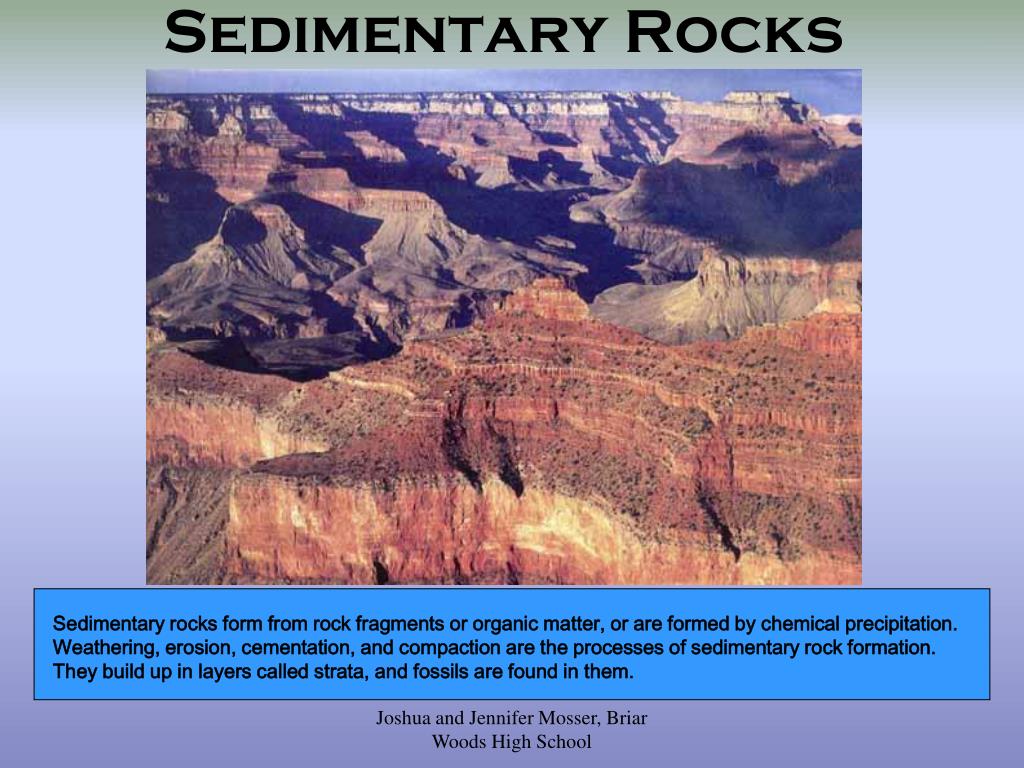 Sedimentary Rocks

Sedimentary rocks form from rock fragments or organic matter, or are formed by chemical precipitation. Weathering, erosion, cementation, and compaction are the processes of sedimentary rock formation. They build up in layers called strata, and fossils are found in them.

Joshua and Jennifer Mosser, Briar Woods High School